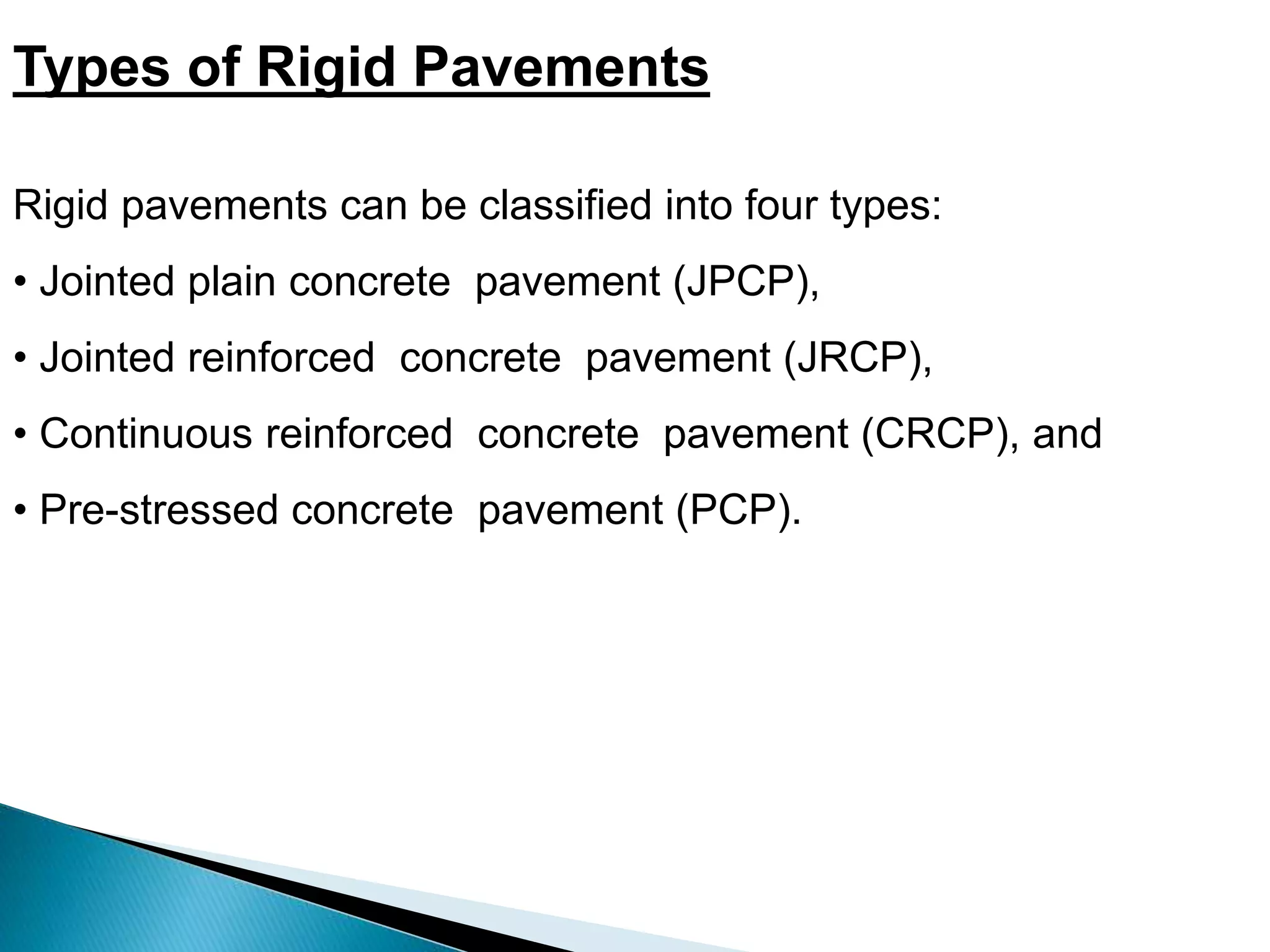 Types of Rigid Pavements

Rigid pavements can be classified into four types:

• Jointed plain concrete pavement (JPCP),

• Jointed reinforced concrete pavement (JRCP),

• Continuous reinforced concrete pavement (CRCP), and

• Pre-stressed concrete pavement (PCP).